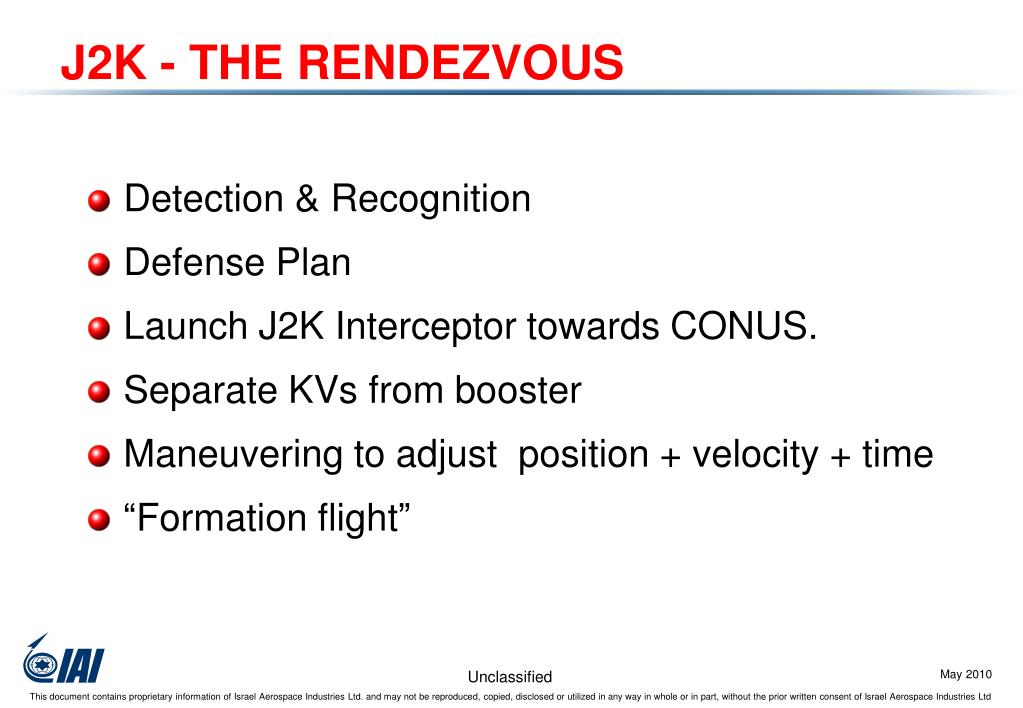 J2K - THE RENDEZVOUS

Detection & Recognition

Defense Plan

Launch J2K Interceptor towards CONUS.

Separate KVs from booster

Maneuvering to adjust position + velocity + time

“Formation flight”

IAI

Unclassified

May 2010

This document contains proprietary information of Israel Aerospace Industries Ltd. and may not be reproduced, copied, disclosed or utilized in any way in whole or in part, without the prior written consent of Israel Aerospace Industries Ltd